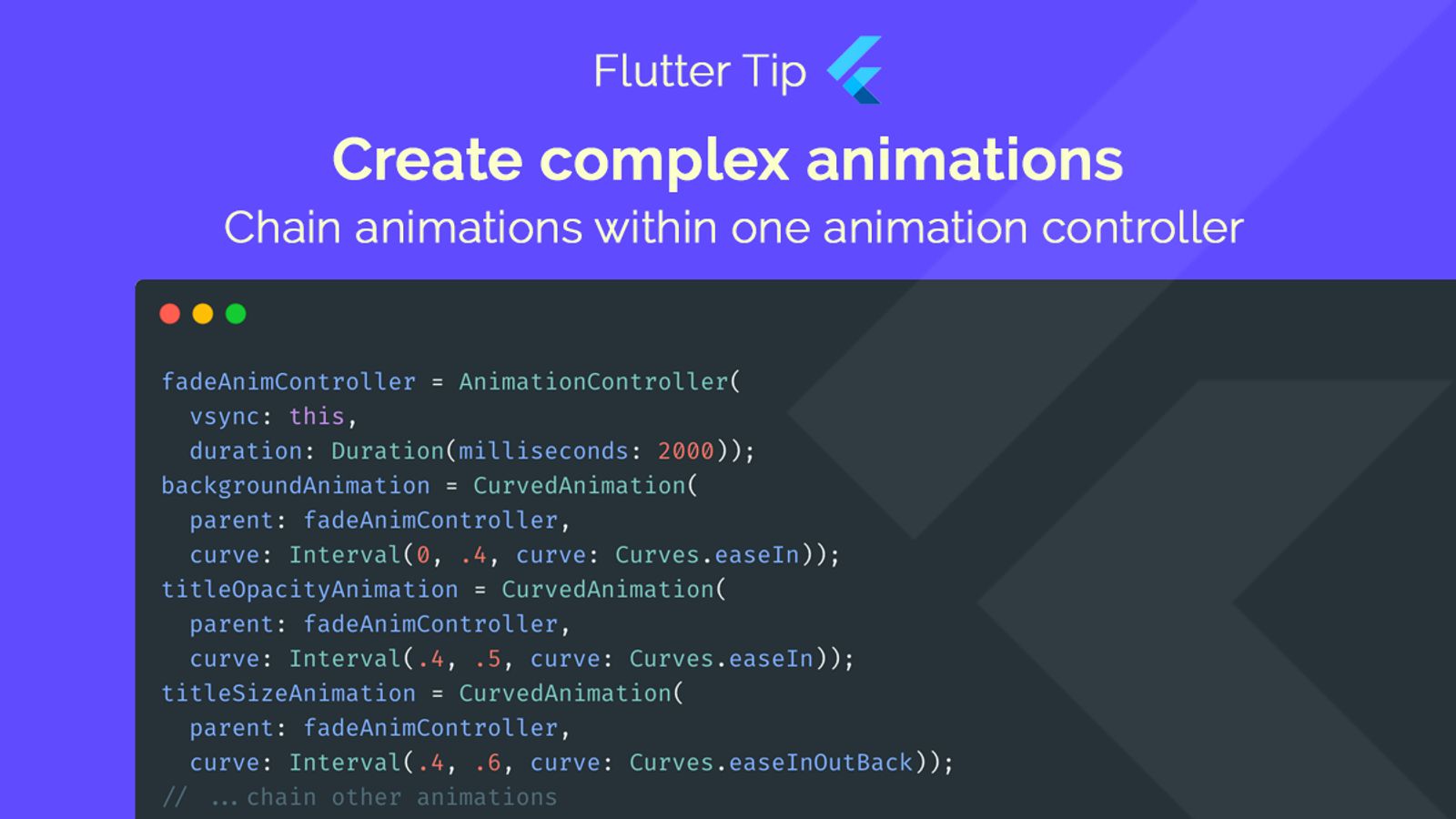 Flutter Tip

Create complex animations

Chain animations within one animation controller

fadeAnimController = AnimationController(
  vsync: this,
  duration: Duration(milliseconds: 2000));
backgroundAnimation = CurvedAnimation(
  parent: fadeAnimController,
  curve: Interval(0, .4, curve: Curves.easeIn));
titleOpacityAnimation = CurvedAnimation(
  parent: fadeAnimController,
  curve: Interval(.4, .5, curve: Curves.easeIn));
titleSizeAnimation = CurvedAnimation(
  parent: fadeAnimController,
  curve: Interval(.4, .6, curve: Curves.easeInOutBack));
// ... chain other animations